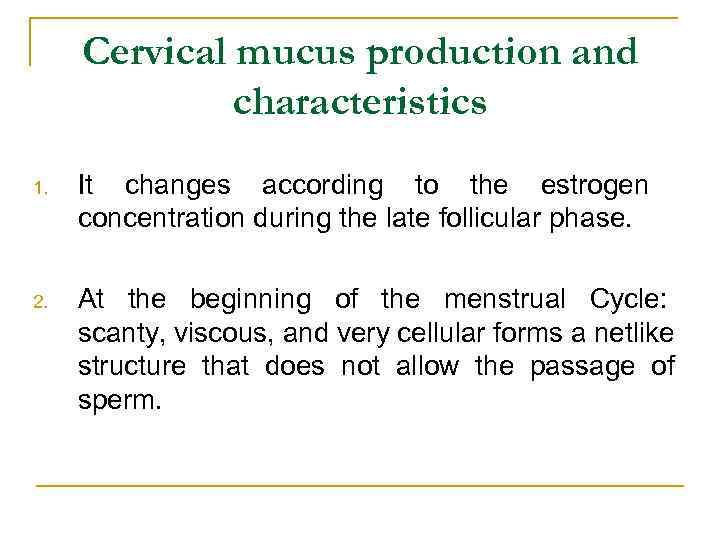 Cervical mucus production and characteristics

1. It changes according to the estrogen concentration during the late follicular phase.

2. At the beginning of the menstrual Cycle: scanty, viscous, and very cellular forms a netlike structure that does not allow the passage of sperm.